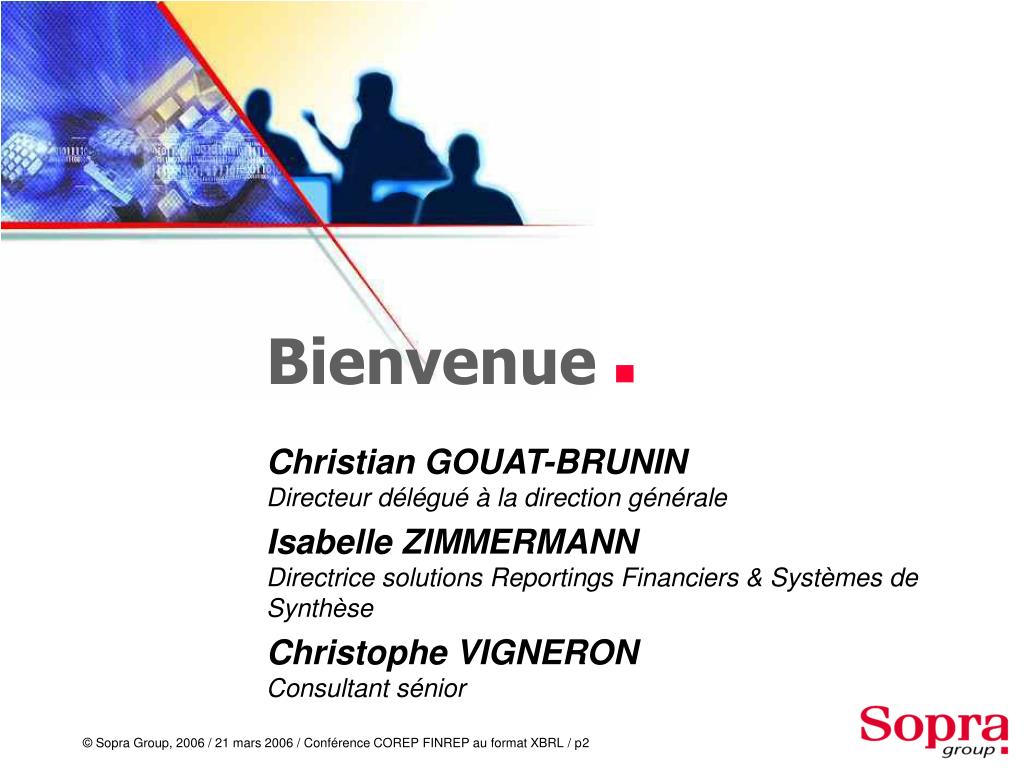 Bienvenue

Christian GOUAT-BRUNIN
Directeur délégué à la direction générale

Isabelle ZIMMERMANN
Directrice solutions Reportings Financiers & Systèmes de Synthèse

Christophe VIGNERON
Consultant sénior

© Sopra Group, 2006 / 21 mars 2006 / Conférence COREP FINREP au format XBRL / p2

Sopra group